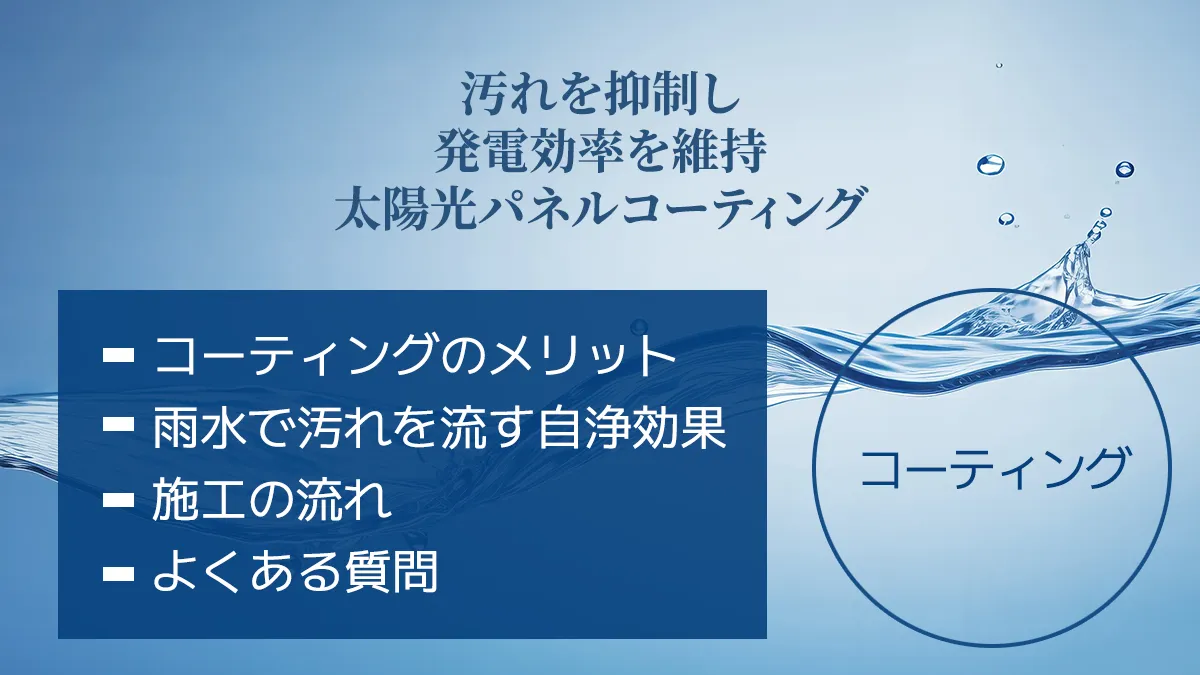 汚れを抑制し
発電効率を維持
太陽光パネルコーティング

- コーティングのメリット
- 雨水で汚れを流す自浄効果
- 施工の流れ
- よくある質問

コーティング